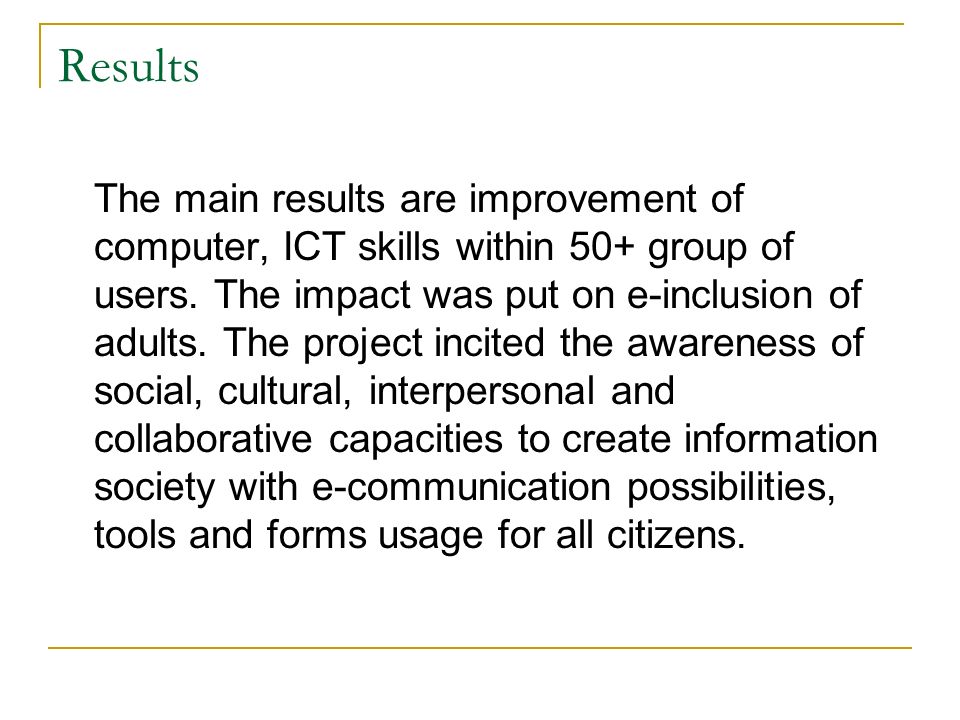 Results

The main results are improvement of computer, ICT skills within 50+ group of users. The impact was put on e-inclusion of adults. The project incited the awareness of social, cultural, interpersonal and collaborative capacities to create information society with e-communication possibilities, tools and forms usage for all citizens.